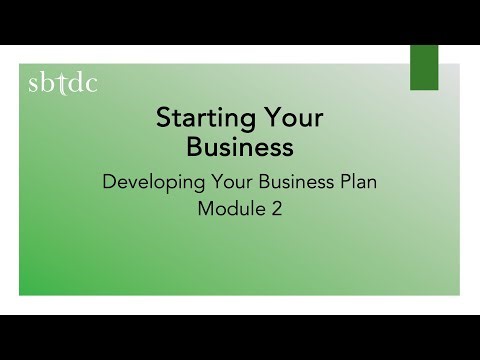 sbtdc

Starting Your Business

Developing Your Business Plan
Module 2